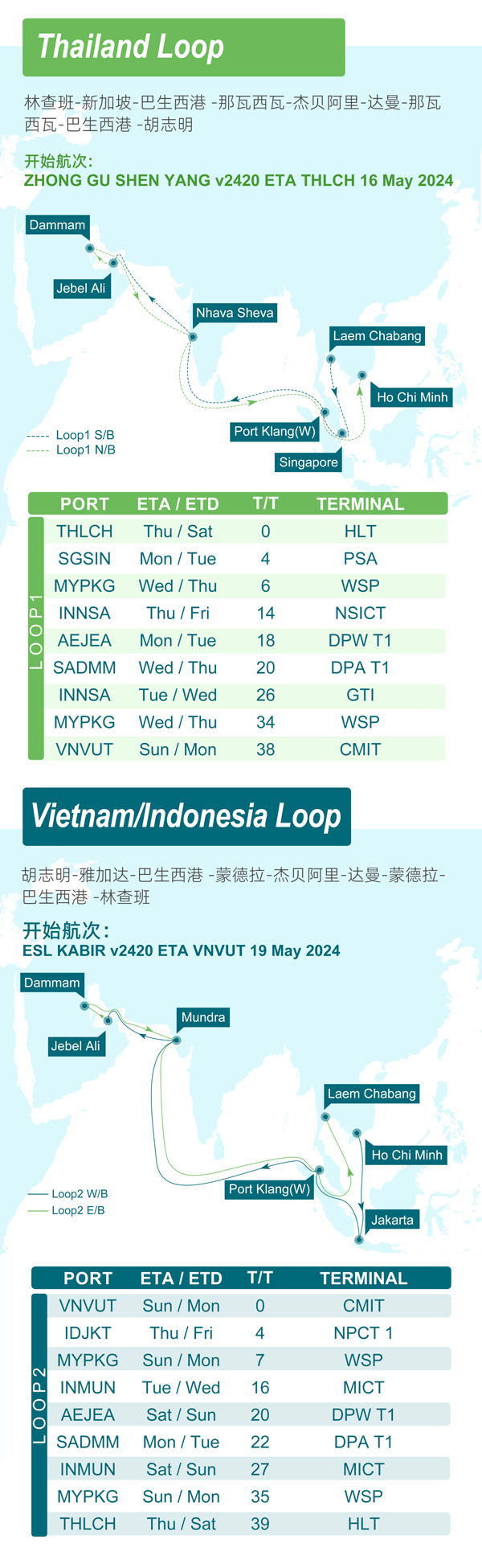 Thailand Loop

林查班-新加坡-巴生西港 -那瓦西瓦-杰贝阿里-达曼-那瓦西瓦-巴生西港 -胡志明

开始航次:
ZHONG GU SHEN YANG v2420 ETA THLCH 16 May 2024

Dammam
Jebel Ali
Nhava Sheva
Laem Chabang
Ho Chi Minh
Port Klang(W)
Singapore

Loop1 S/B
Loop1 N/B

LOOP1

| PORT | ETA / ETD | T/T | TERMINAL |
|---|---|---|---|
| THLCH | Thu / Sat | 0 | HLT |
| SGSIN | Mon / Tue | 4 | PSA |
| MYPKG | Wed / Thu | 6 | WSP |
| INNSA | Thu / Fri | 14 | NSICT |
| AEJEA | Mon / Tue | 18 | DPW T1 |
| SADMM | Wed / Thu | 20 | DPA T1 |
| INNSA | Tue / Wed | 26 | GTI |
| MYPKG | Wed / Thu | 34 | WSP |
| VNVUT | Sun / Mon | 38 | CMIT |

Vietnam/Indonesia Loop

胡志明-雅加达-巴生西港 -蒙德拉-杰贝阿里-达曼-蒙德拉-巴生西港 -林查班

开始航次:
ESL KABIR v2420 ETA VNVUT 19 May 2024

Dammam
Jebel Ali
Mundra
Laem Chabang
Ho Chi Minh
Port Klang(W)
Jakarta

Loop2 W/B
Loop2 E/B

LOOP2

| PORT | ETA / ETD | T/T | TERMINAL |
|---|---|---|---|
| VNVUT | Sun / Mon | 0 | CMIT |
| IDJKT | Thu / Fri | 4 | NPCT 1 |
| MYPKG | Sun / Mon | 7 | WSP |
| INMUN | Tue / Wed | 16 | MICT |
| AEJEA | Sat / Sun | 20 | DPW T1 |
| SADMM | Mon / Tue | 22 | DPA T1 |
| INMUN | Sat / Sun | 27 | MICT |
| MYPKG | Sun / Mon | 35 | WSP |
| THLCH | Thu / Sat | 39 | HLT |